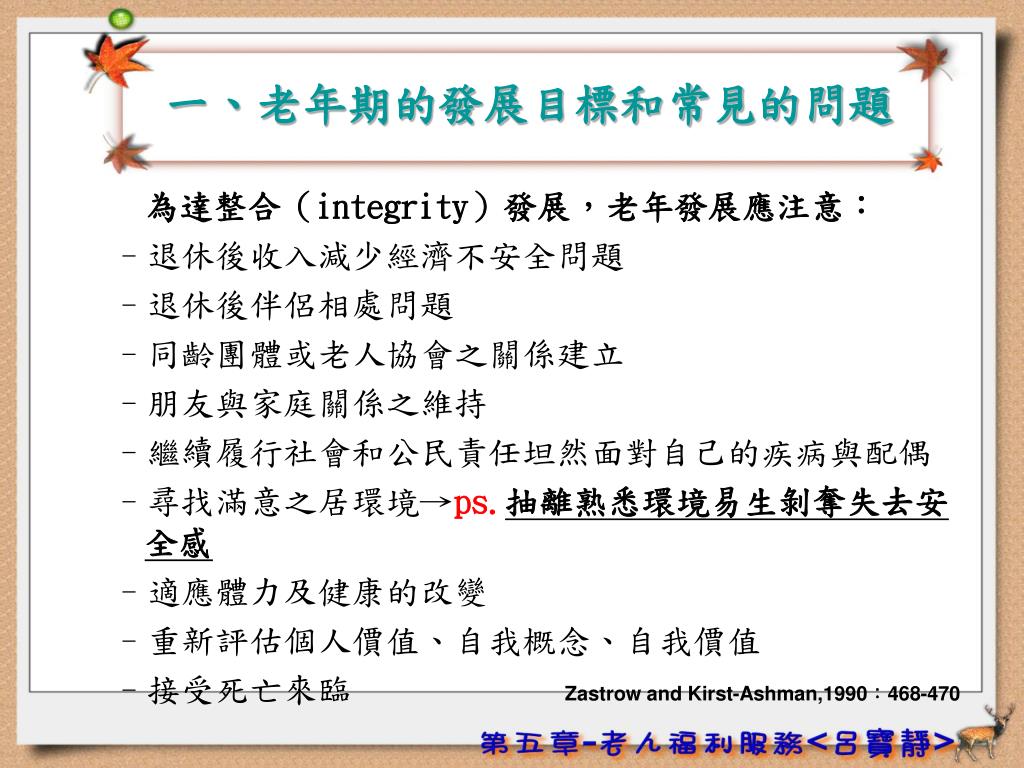 一、老年期的發展目標和常見的問題

為達整合(integrity)發展,老年發展應注意:

- 退休後收入減少經濟不安全問題
- 退休後伴侶相處問題
- 同齡團體或老人協會之關係建立
- 朋友與家庭關係之維持
- 繼續履行社會和公民責任坦然面對自己的疾病與配偶
- 尋找滿意之居環境→ps. 抽離熟悉環境易生剝奪失去安全感
- 適應體力及健康的改變
- 重新評估個人價值、自我概念、自我價值
- 接受死亡來臨

Zastrow and Kirst-Ashman,1990:468-470

第五章-老人福利服務<呂寶靜>